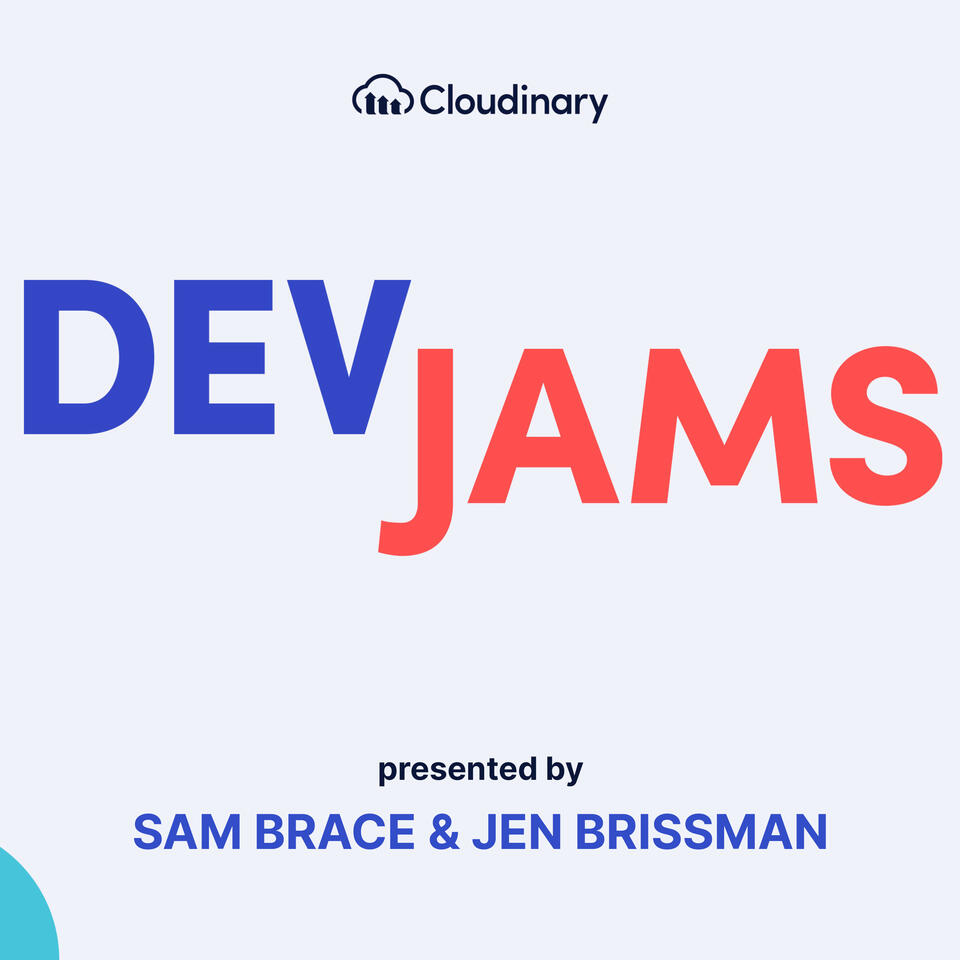 Cloudinary

DEV JAMS

presented by
SAM BRACE & JEN BRISSMAN